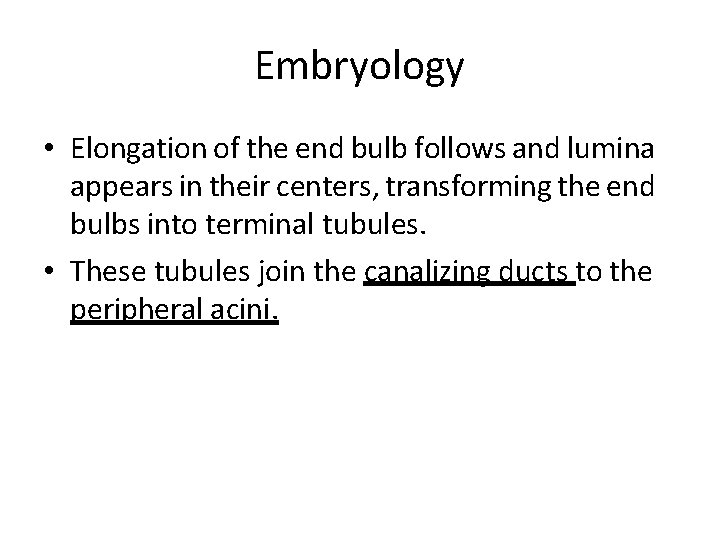 Embryology

• Elongation of the end bulb follows and lumina appears in their centers, transforming the end bulbs into terminal tubules.

• These tubules join the canalizing ducts to the peripheral acini.